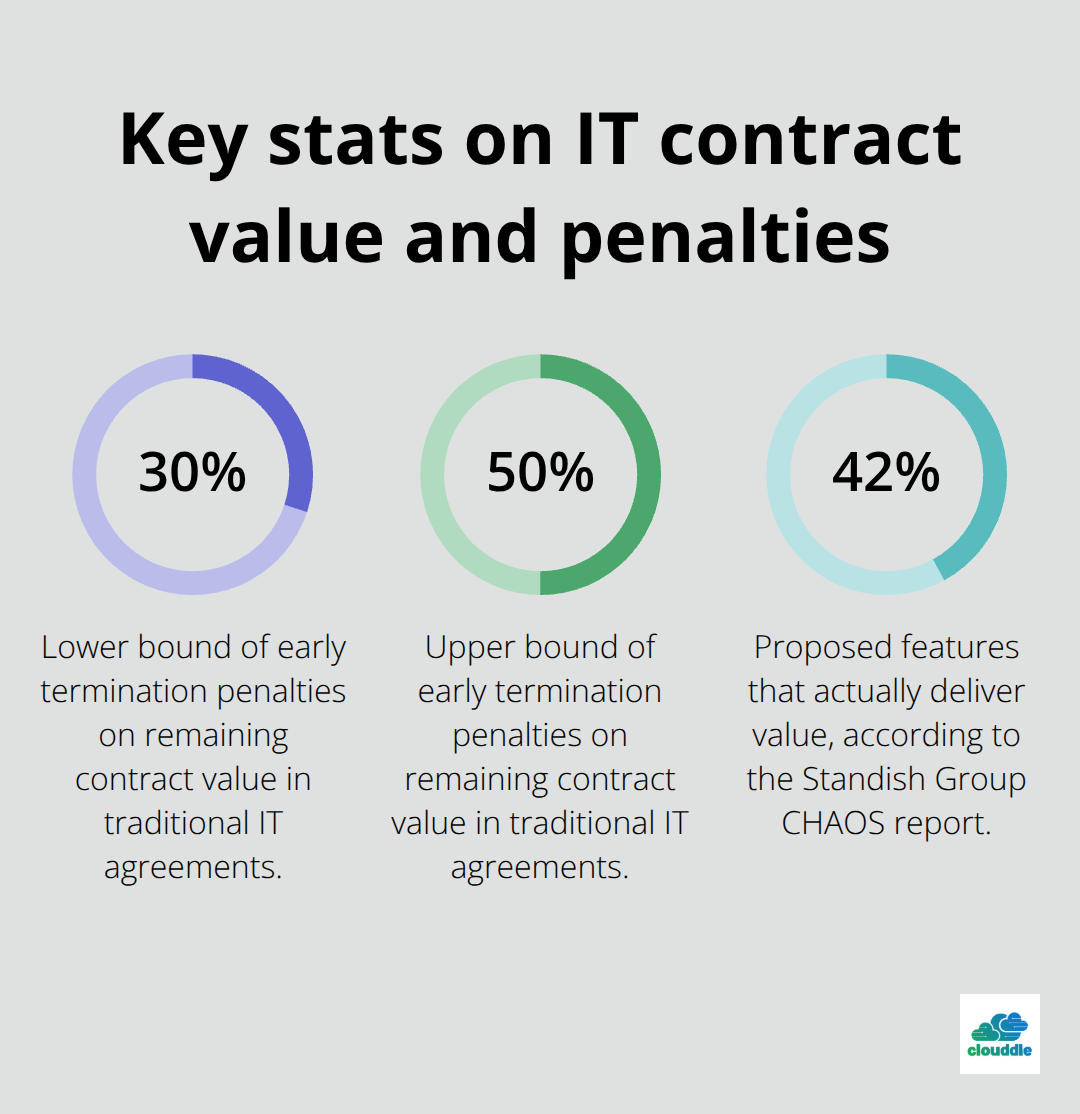 Key stats on IT contract value and penalties

30%

Lower bound of early termination penalties on remaining contract value in traditional IT agreements.

50%

Upper bound of early termination penalties on remaining contract value in traditional IT agreements.

42%

Proposed features that actually deliver value, according to the Standish Group CHAOS report.

clouddle